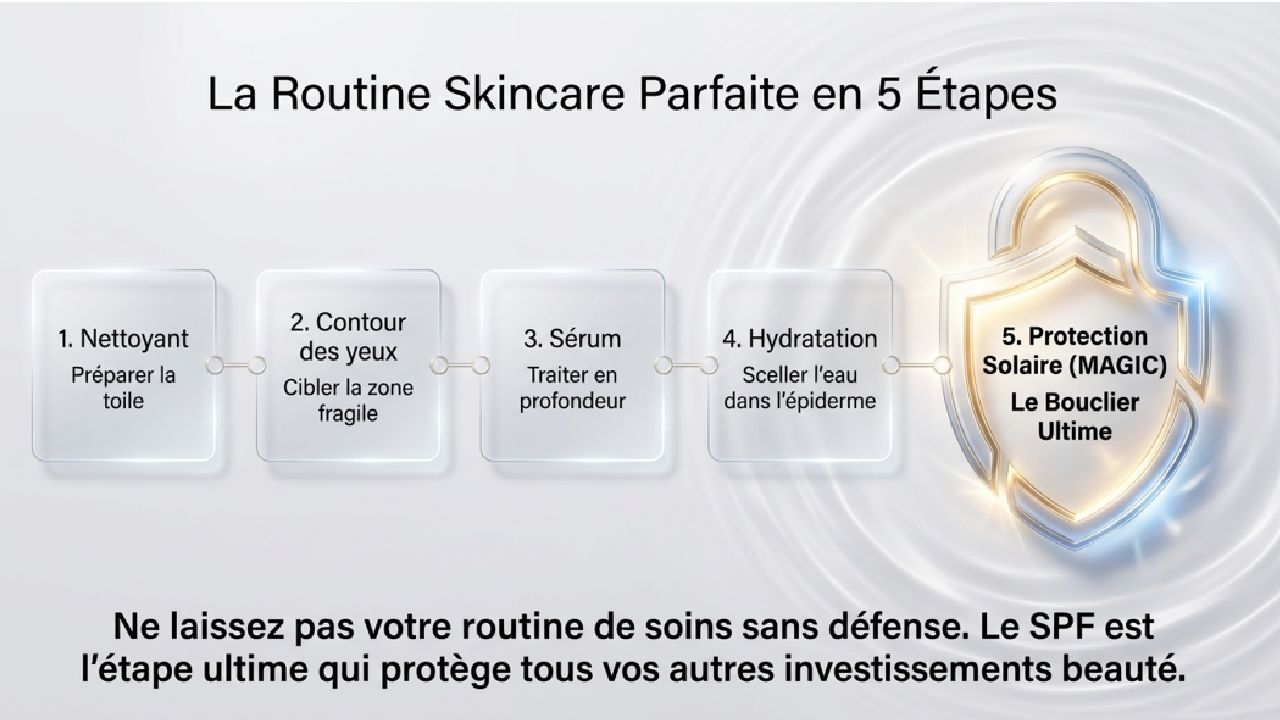 La Routine Skincare Parfaite en 5 Étapes

1. Nettoyant
Préparer la toile

2. Contour des yeux
Cibler la zone fragile

3. Sérum
Traiter en profondeur

4. Hydratation
Sceller l'eau dans l'épiderme

5. Protection Solaire (MAGIC)
Le Bouclier Ultime

Ne laissez pas votre routine de soins sans défense. Le SPF est l'étape ultime qui protège tous vos autres investissements beauté.